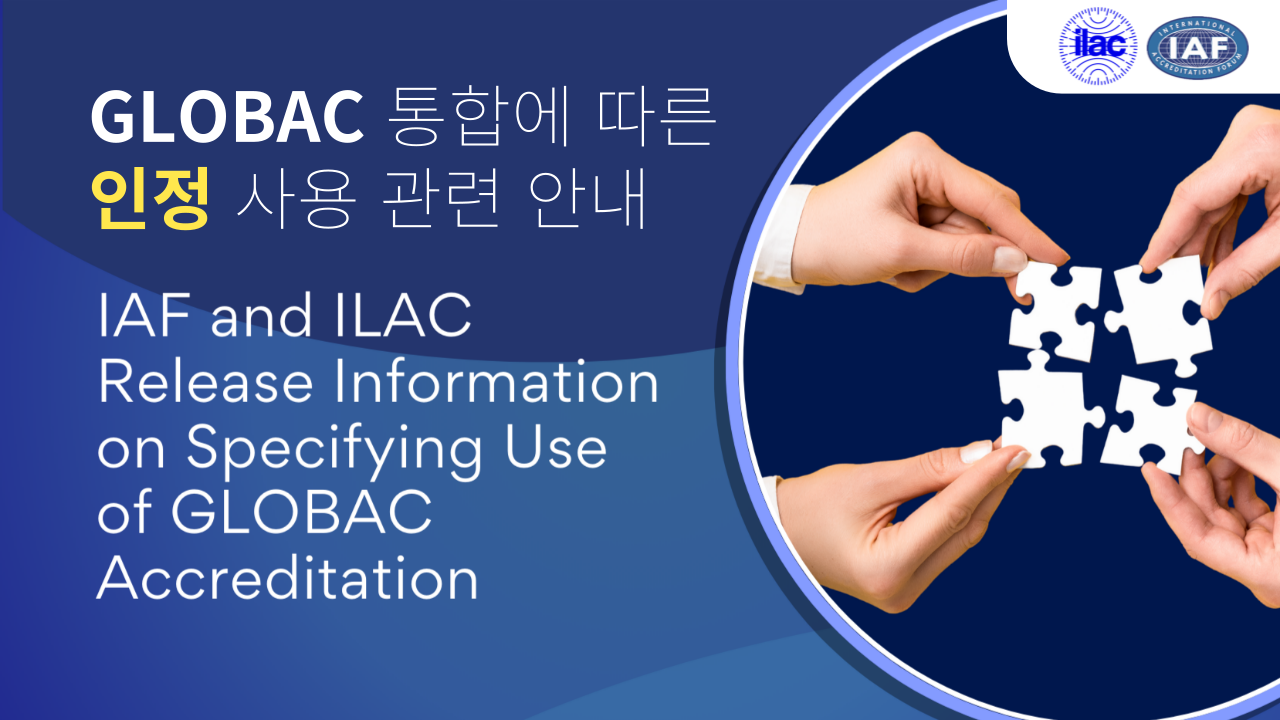 GLOBAC 통합에 따른 인정 사용 관련 안내

IAF and ILAC Release Information on Specifying Use of GLOBAC Accreditation

ilac

INTERNATIONAL ACCREDITATION FORUM IAF